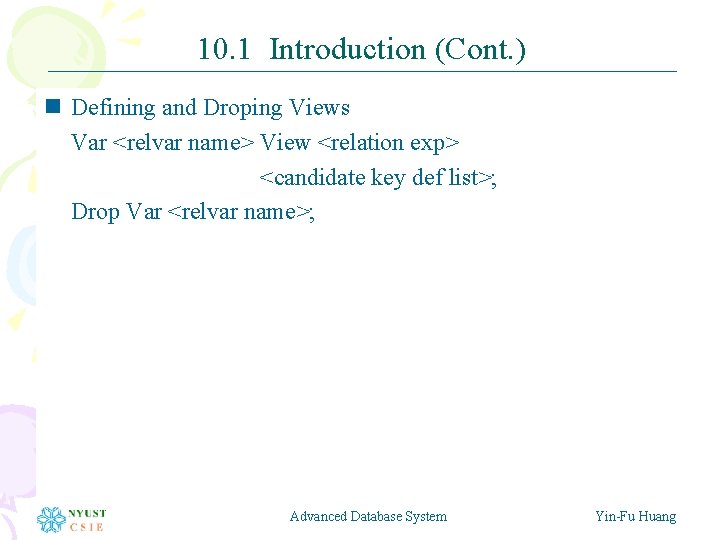 10.1 Introduction (Cont.)

Defining and Droping Views
Var <relvar name> View <relation exp>
<candidate key def list>;
Drop Var <relvar name>;

NYUST
CSIE

Advanced Database System

Yin-Fu Huang